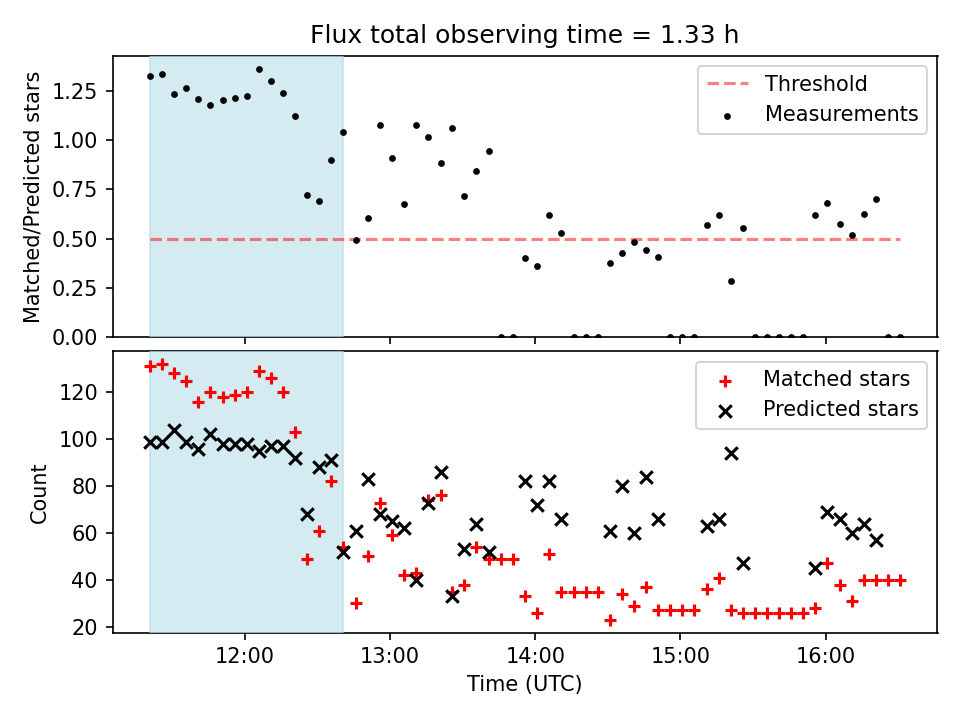 Flux total observing time = 1.33 h

Matched/Predicted stars

1.25
1.00
0.75
0.50
0.25
0.00

Threshold
Measurements

Count

120
100
80
60
40
20

Matched stars
Predicted stars

12:00
13:00
14:00
15:00
16:00

Time (UTC)